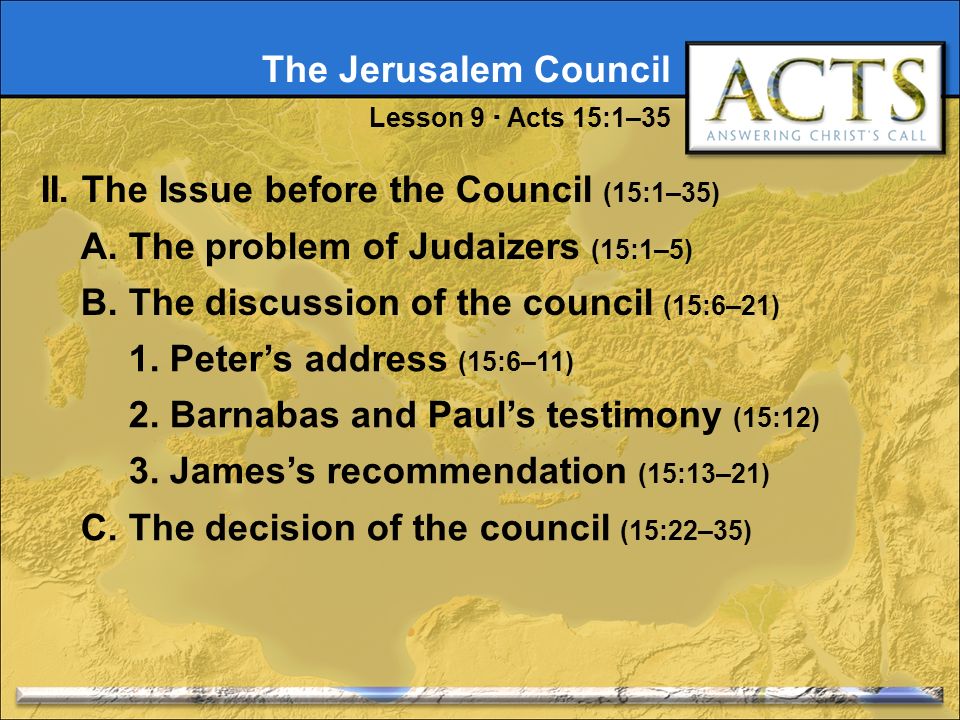 The Jerusalem Council

Lesson 9 · Acts 15:1–35

ACTS
ANSWERING CHRIST'S CALL

II. The Issue before the Council (15:1–35)

A. The problem of Judaizers (15:1–5)

B. The discussion of the council (15:6–21)

1. Peter's address (15:6–11)

2. Barnabas and Paul's testimony (15:12)

3. James's recommendation (15:13–21)

C. The decision of the council (15:22–35)